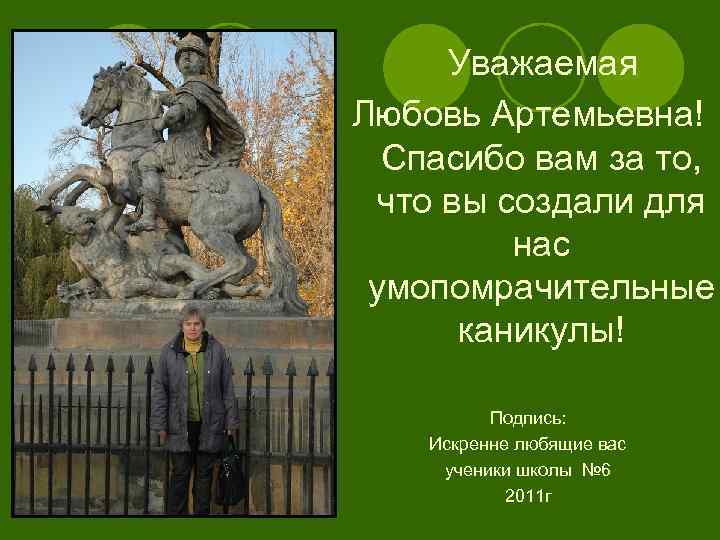 Уважаемая Любовь Артемьевна! Спасибо вам за то, что вы создали для нас умопомрачительные каникулы!

Подпись:
Искренне любящие вас ученики школы №6
2011г